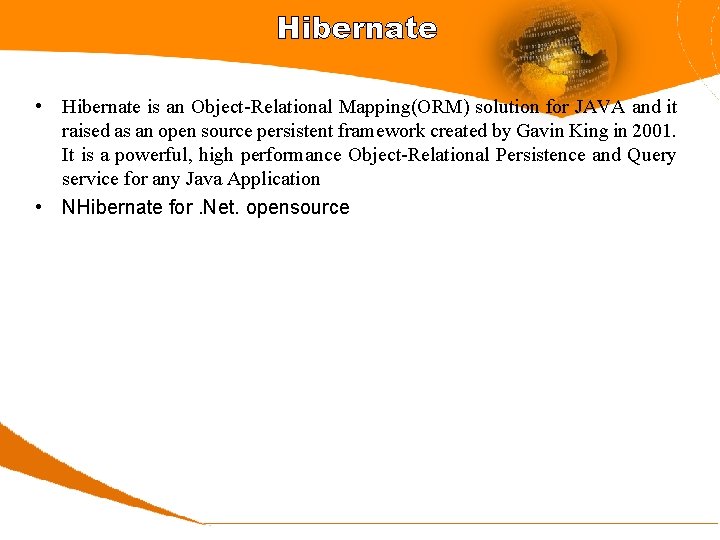 Hibernate

• Hibernate is an Object-Relational Mapping(ORM) solution for JAVA and it raised as an open source persistent framework created by Gavin King in 2001. It is a powerful, high performance Object-Relational Persistence and Query service for any Java Application

• NHibernate for .Net. opensource